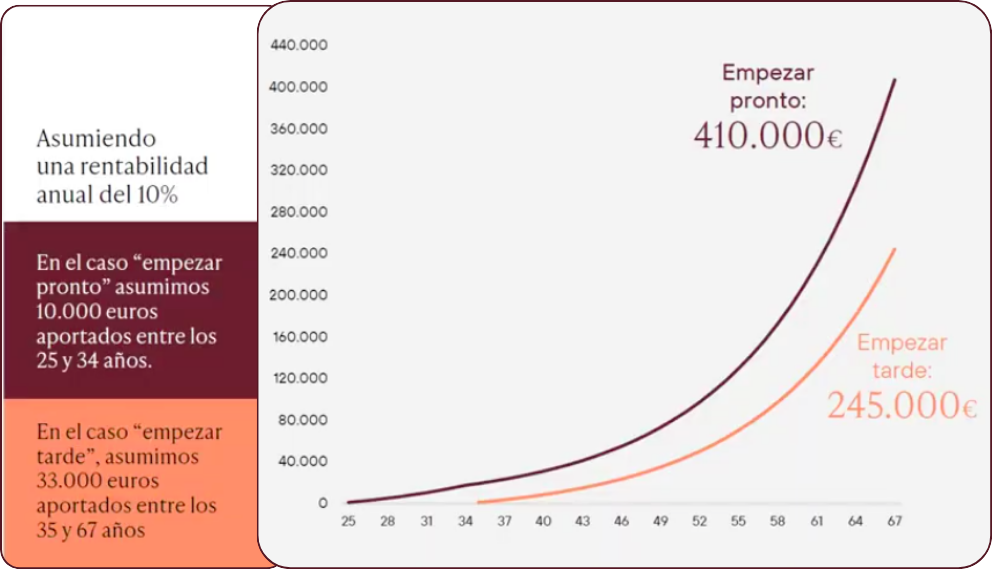 Asumiendo una rentabilidad anual del 10%

En el caso “empezar pronto” asumimos 10.000 euros aportados entre los 25 y 34 años.

En el caso “empezar tarde”, asumimos 33.000 euros aportados entre los 35 y 67 años

440.000
400.000
360.000
320.000
280.000
240.000
200.000
160.000
120.000
80.000
40.000
0

25 28 31 34 37 40 43 46 49 52 55 58 61 64 67

Empezar pronto:
410.000€

Empezar tarde:
245.000€